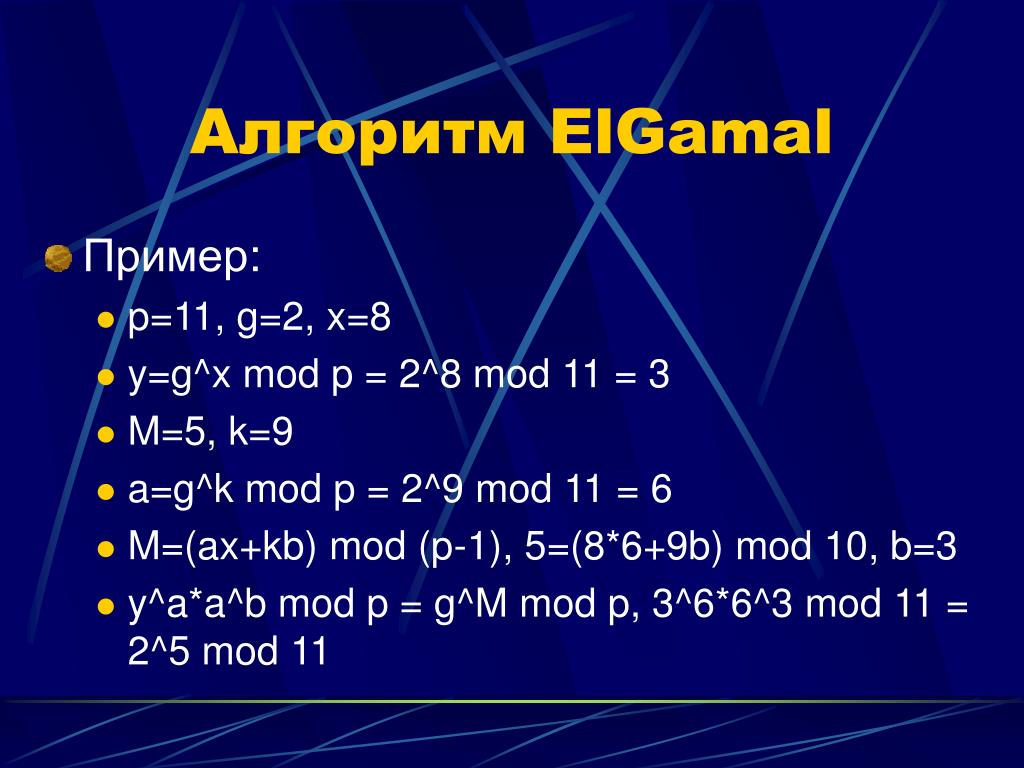 Алгоритм ElGamal

Пример:

p=11, g=2, x=8

y=g^x mod p = 2^8 mod 11 = 3

M=5, k=9

a=g^k mod p = 2^9 mod 11 = 6

M=(ax+kb) mod (p-1), 5=(8*6+9b) mod 10, b=3

y^a*a^b mod p = g^M mod p, 3^6*6^3 mod 11 = 2^5 mod 11